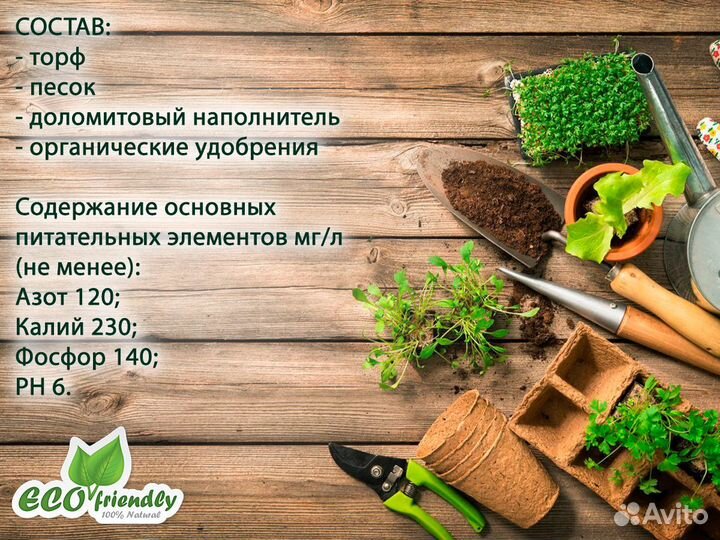 СОСТАВ:
- торф
- песок
- доломитовый наполнитель
- органические удобрения

Содержание основных питательных элементов мг/л (не менее):
Азот 120;
Калий 230;
Фосфор 140;
PH 6.

ECO friendly
100% Natural

Avito